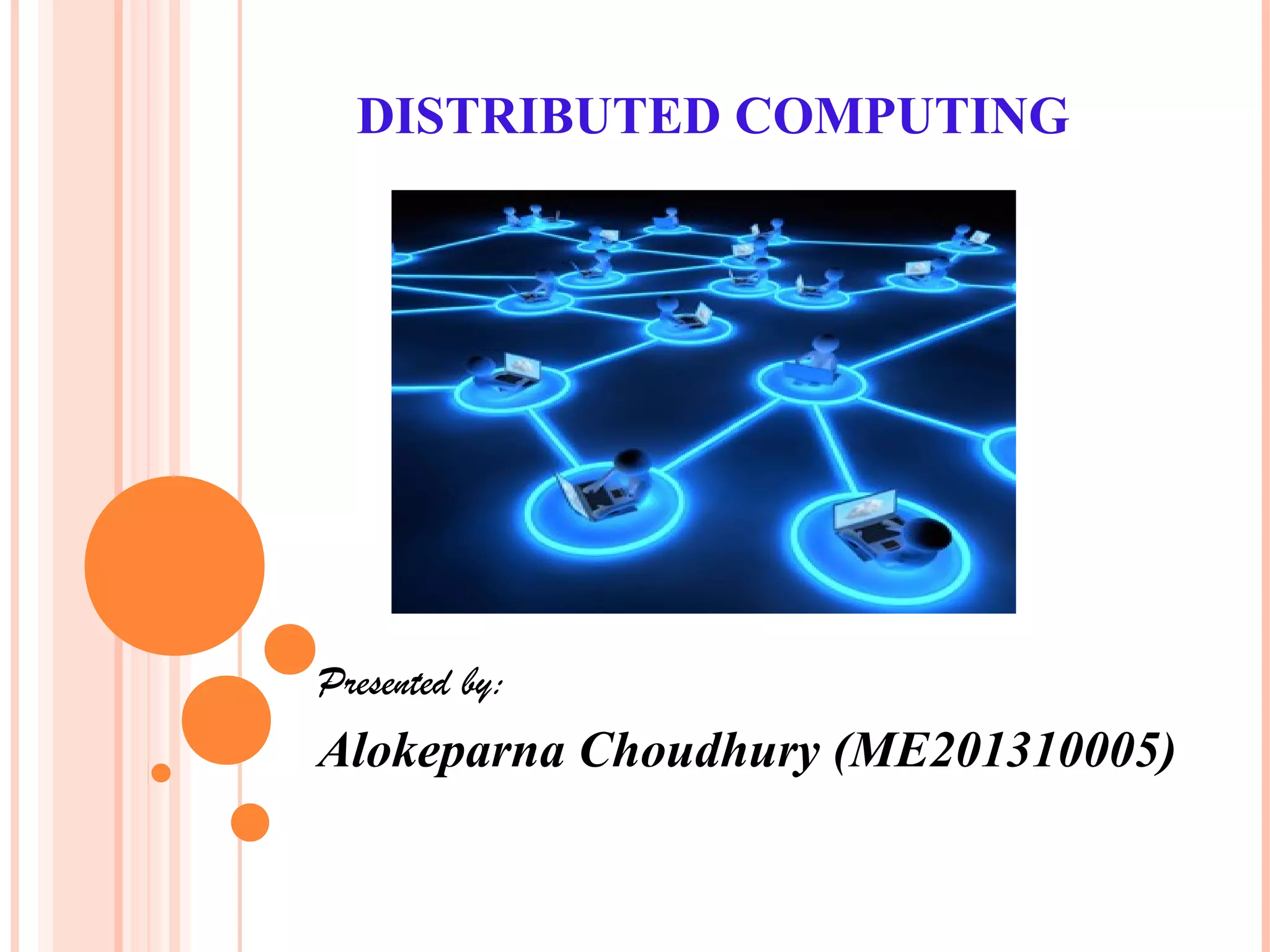 DISTRIBUTED COMPUTING

Presented by:

Alokeparna Choudhury (ME201310005)